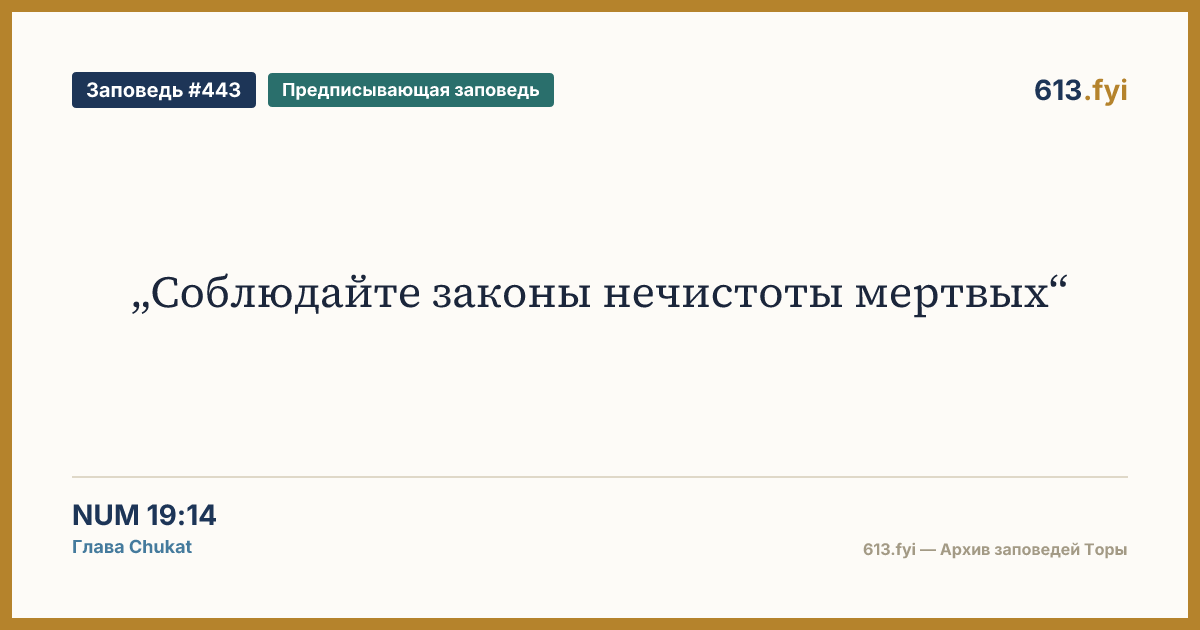 Заповедь #443 Предписывающая заповедь

613.fyi

„Соблюдайте законы нечистоты мертвых“

NUM 19:14
Глава Chukat

613.fyi — Архив заповедей Торы